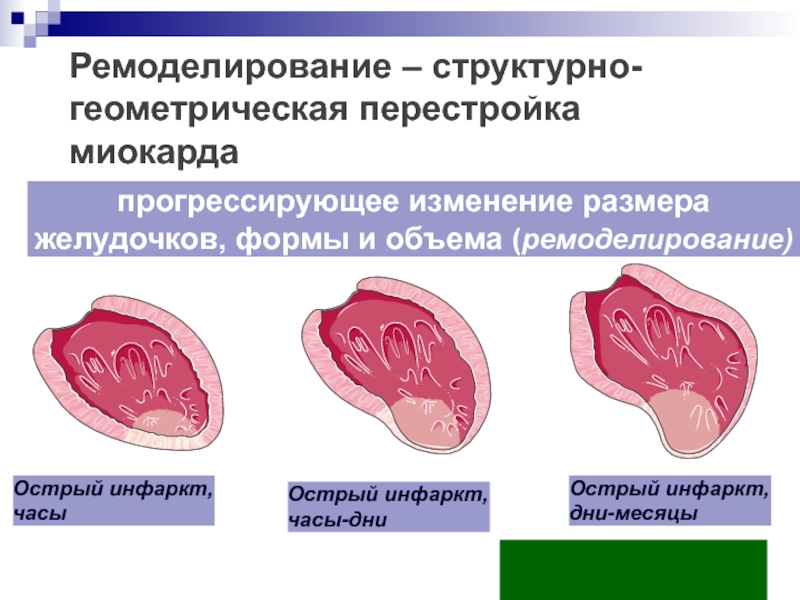 Ремоделирование – структурно-геометрическая перестройка миокарда

прогрессирующее изменение размера желудочков, формы и объема (ремоделирование)

Острый инфаркт, часы

Острый инфаркт, часы-дни

Острый инфаркт, дни-месяцы